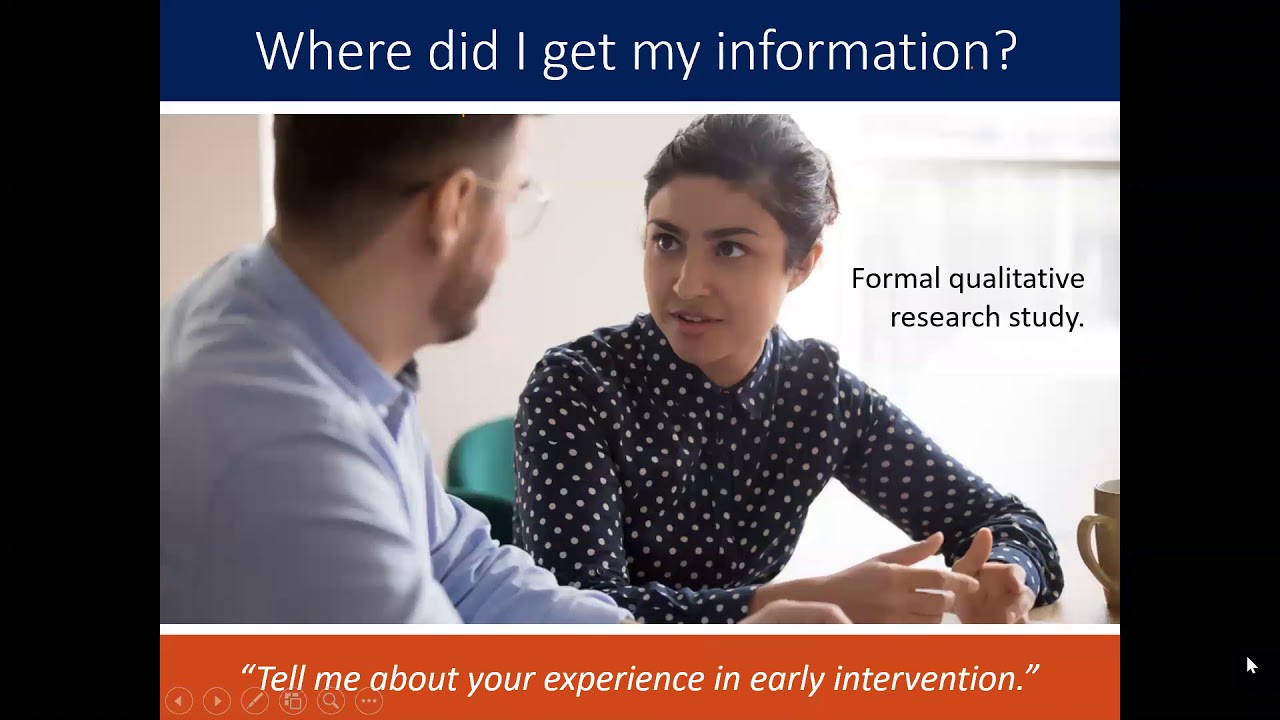 Where did I get my information?

Formal qualitative research study.

"Tell me about your experience in early intervention."